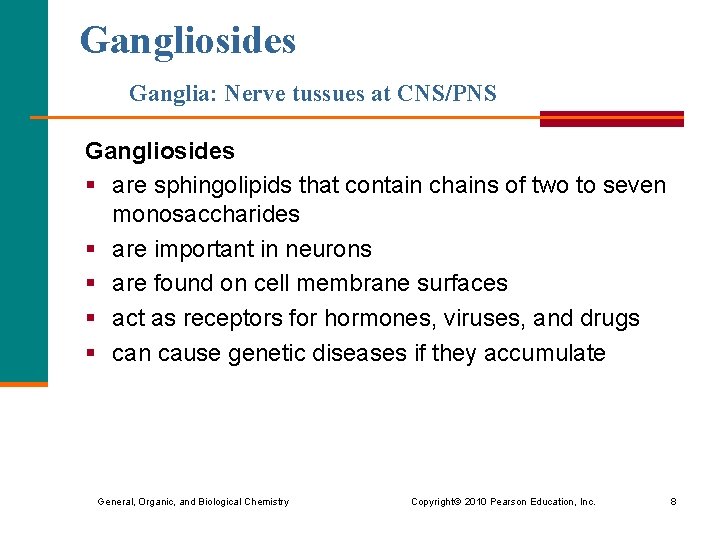 Gangliosides

Ganglia: Nerve tussues at CNS/PNS

Gangliosides
▪ are sphingolipids that contain chains of two to seven monosaccharides
▪ are important in neurons
▪ are found on cell membrane surfaces
▪ act as receptors for hormones, viruses, and drugs
▪ can cause genetic diseases if they accumulate

General, Organic, and Biological Chemistry

Copyright© 2010 Pearson Education, Inc.

8